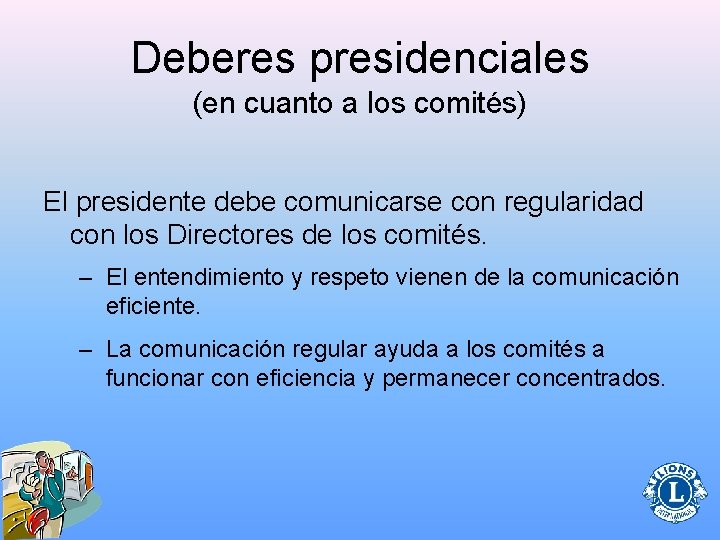 Deberes presidenciales
(en cuanto a los comités)

El presidente debe comunicarse con regularidad con los Directores de los comités.

– El entendimiento y respeto vienen de la comunicación eficiente.

– La comunicación regular ayuda a los comités a funcionar con eficiencia y permanecer concentrados.

LIONS
L
INTERNATIONAL